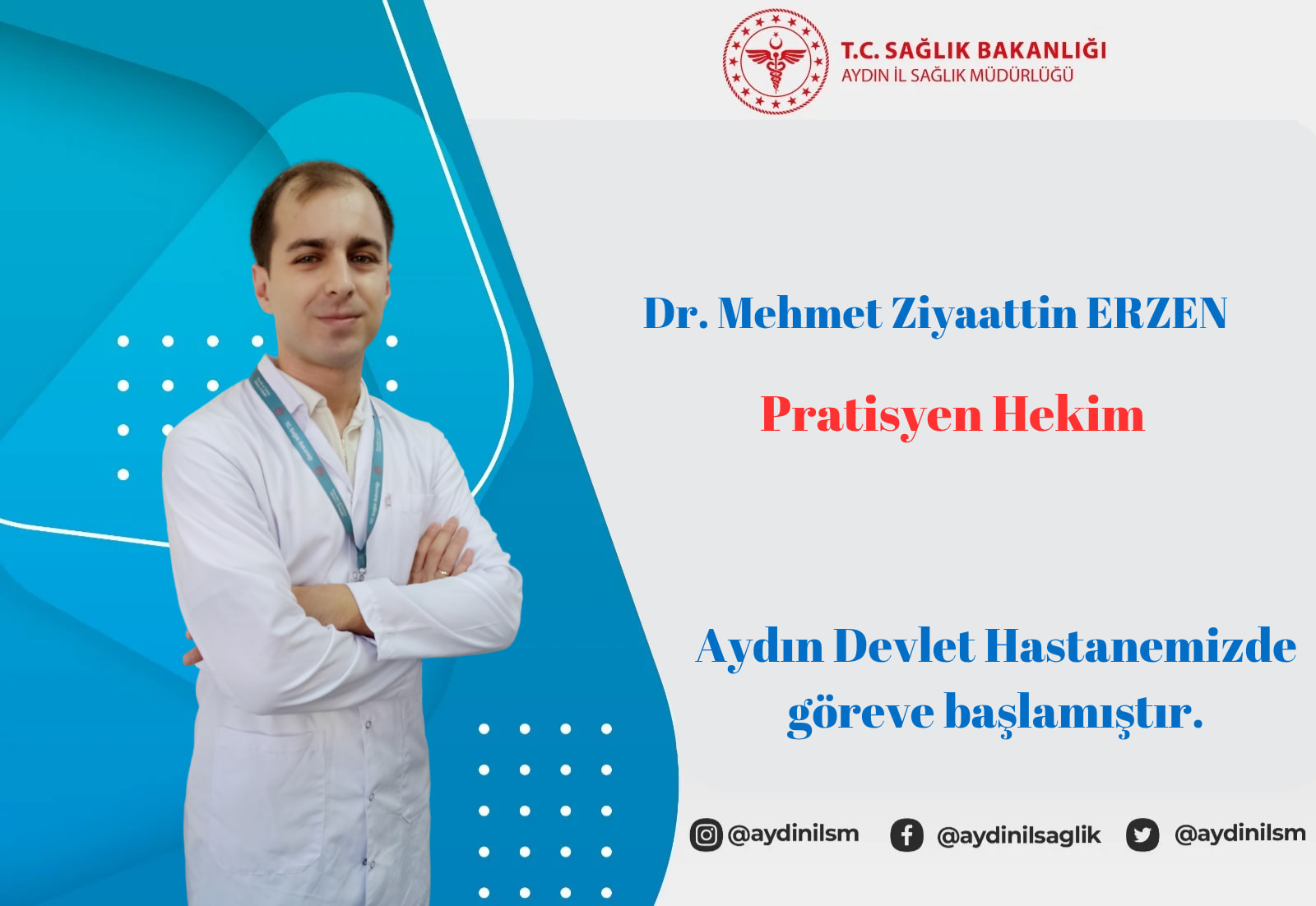 T.C. SAĞLIK BAKANLIĞI
AYDIN İL SAĞLIK MÜDÜRLÜĞÜ

Dr. Mehmet Ziyaattin ERZEN

Pratisyen Hekim

Aydın Devlet Hastanemizde göreve başlamıştır.

@aydinilsm @aydinilsaglik @aydinilsm